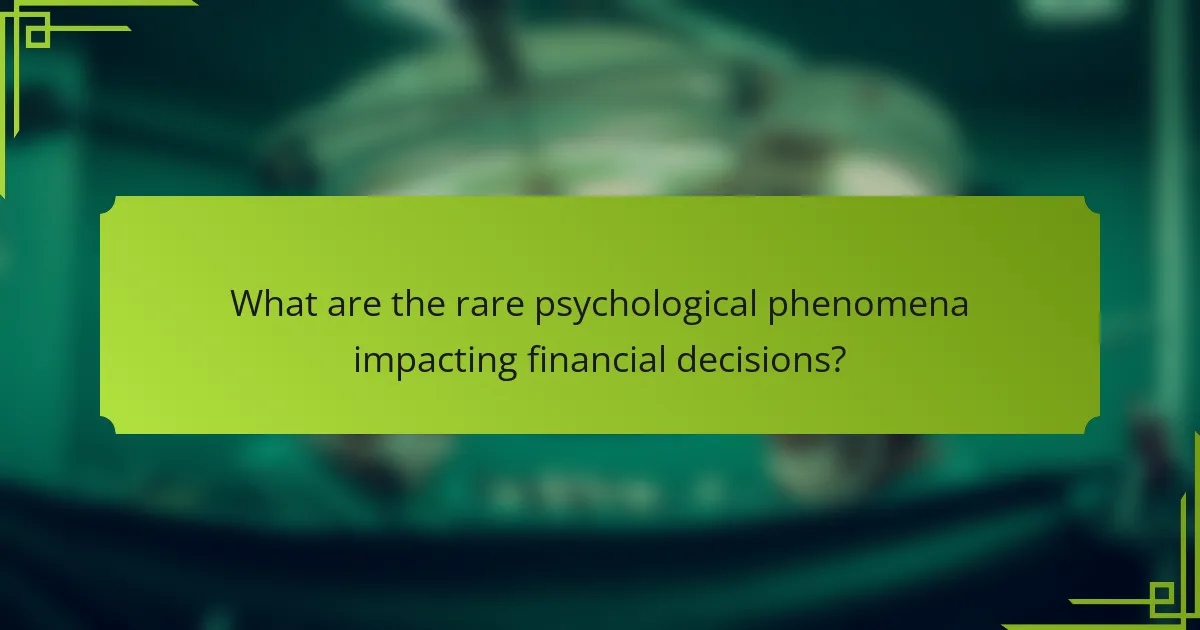 What are the rare psychological phenomena impacting financial decisions?